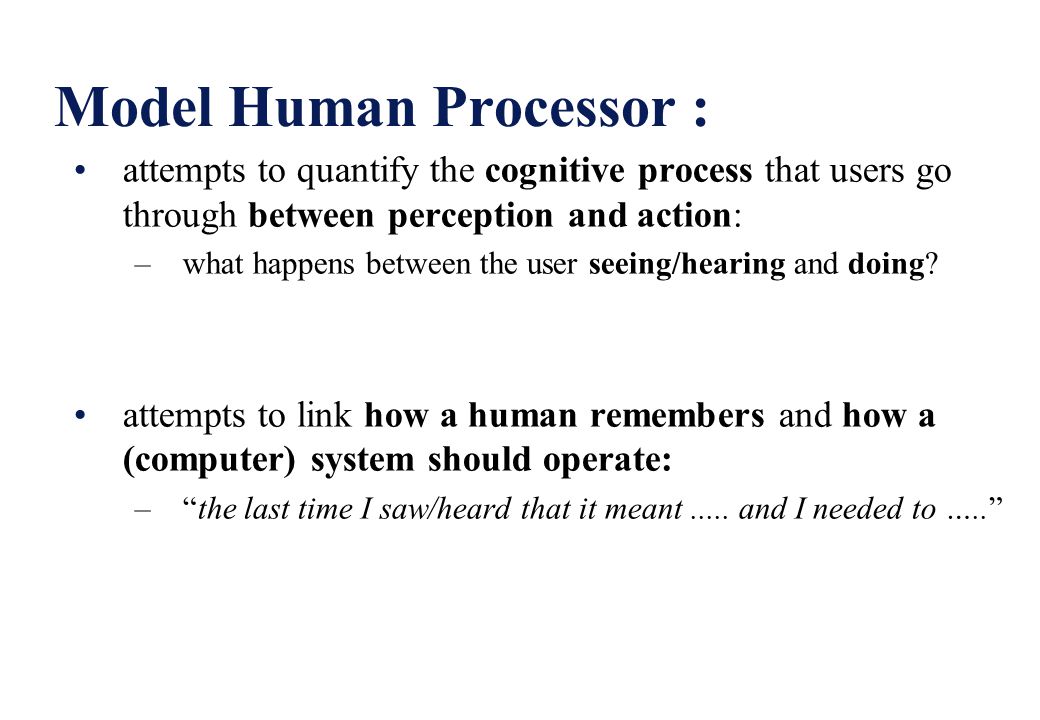 Model Human Processor :

• attempts to quantify the cognitive process that users go through between perception and action:

– what happens between the user seeing/hearing and doing?

• attempts to link how a human remembers and how a (computer) system should operate:

– “the last time I saw/heard that it meant ..... and I needed to .....”